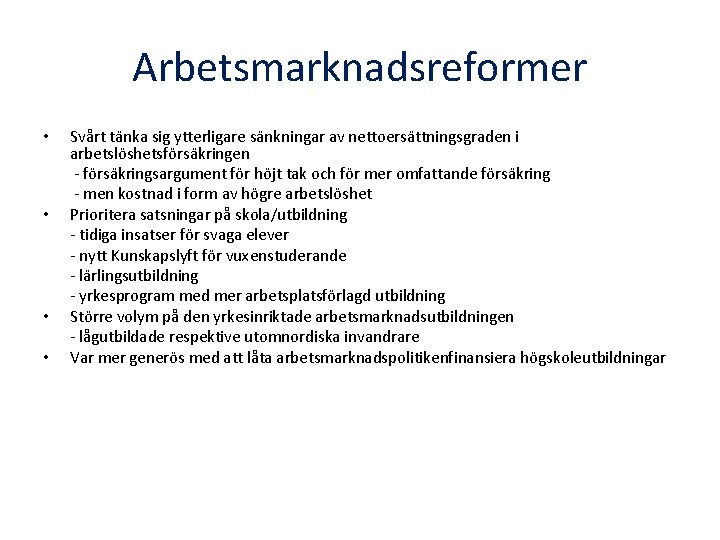 Arbetsmarknadsreformer

• Svårt tänka sig ytterligare sänkningar av nettoersättningsgraden i arbetslöshetsförsäkringen
- försäkringsargument för höjt tak och för mer omfattande försäkring
- men kostnad i form av högre arbetslöshet
• Prioritera satsningar på skola/utbildning
- tidiga insatser för svaga elever
- nytt Kunskapslyft för vuxenstuderande
- lärlingsutbildning
- yrkesprogram med mer arbetsplatsförlagd utbildning
• Större volym på den yrkesinriktade arbetsmarknadsutbildningen
- lågutbildade respektive utomnordiska invandrare
• Var mer generös med att låta arbetsmarknadspolitikenfinansiera högskoleutbildningar